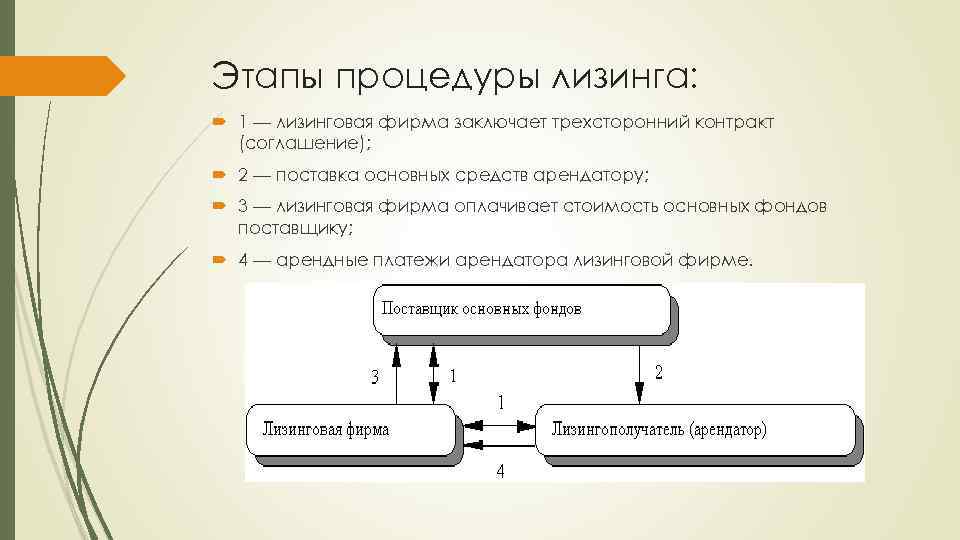 Этапы процедуры лизинга:

1 — лизинговая фирма заключает трехсторонний контракт (соглашение);

2 — поставка основных средств арендатору;

3 — лизинговая фирма оплачивает стоимость основных фондов поставщику;

4 — арендные платежи арендатора лизинговой фирме.

Поставщик основных фондов

3

1

2

1

Лизинговая фирма

Лизингополучатель (арендатор)

4